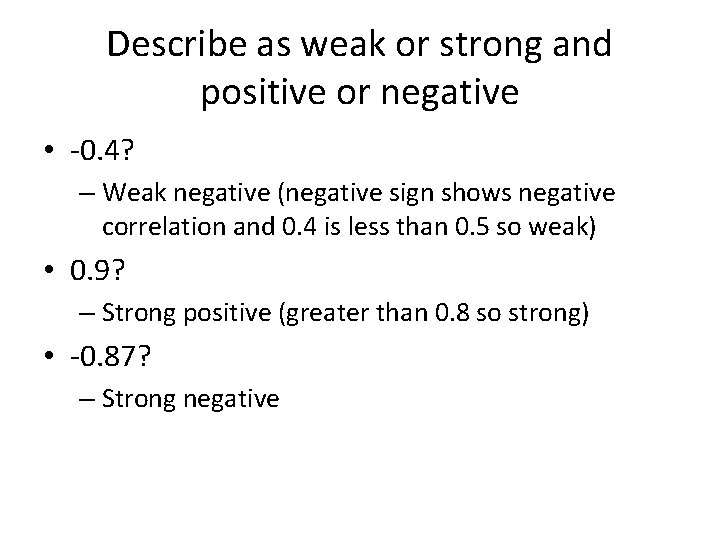 Describe as weak or strong and positive or negative

• -0.4?
– Weak negative (negative sign shows negative correlation and 0.4 is less than 0.5 so weak)
• 0.9?
– Strong positive (greater than 0.8 so strong)
• -0.87?
– Strong negative